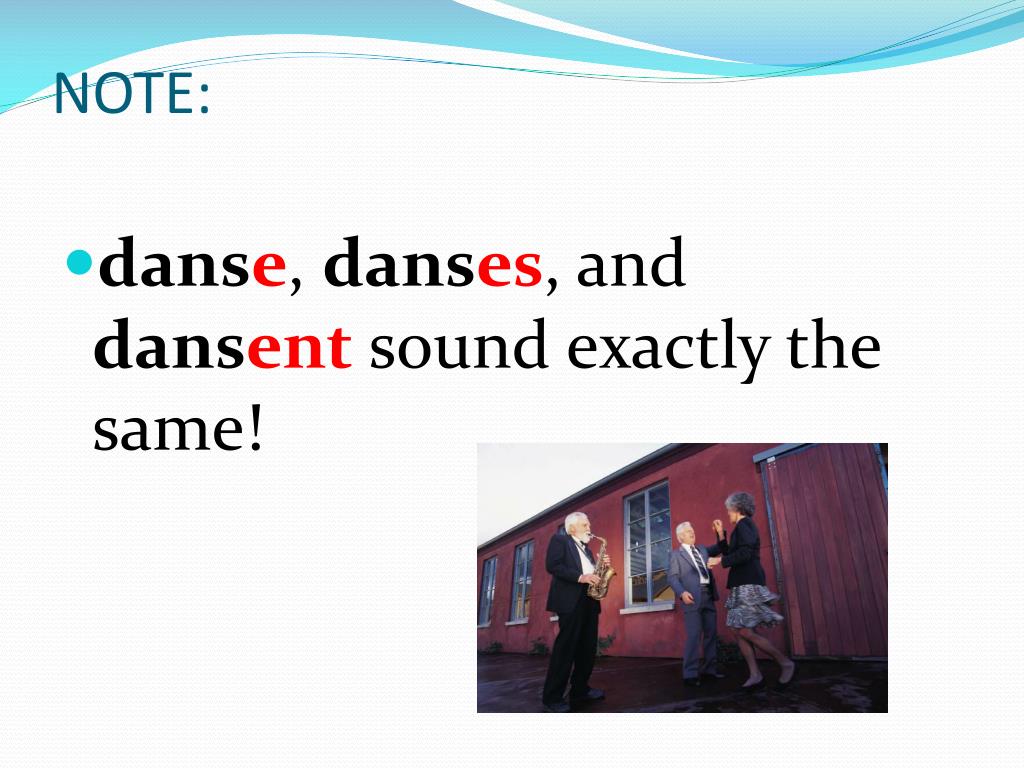 NOTE:

danse, danses, and dansent sound exactly the same!